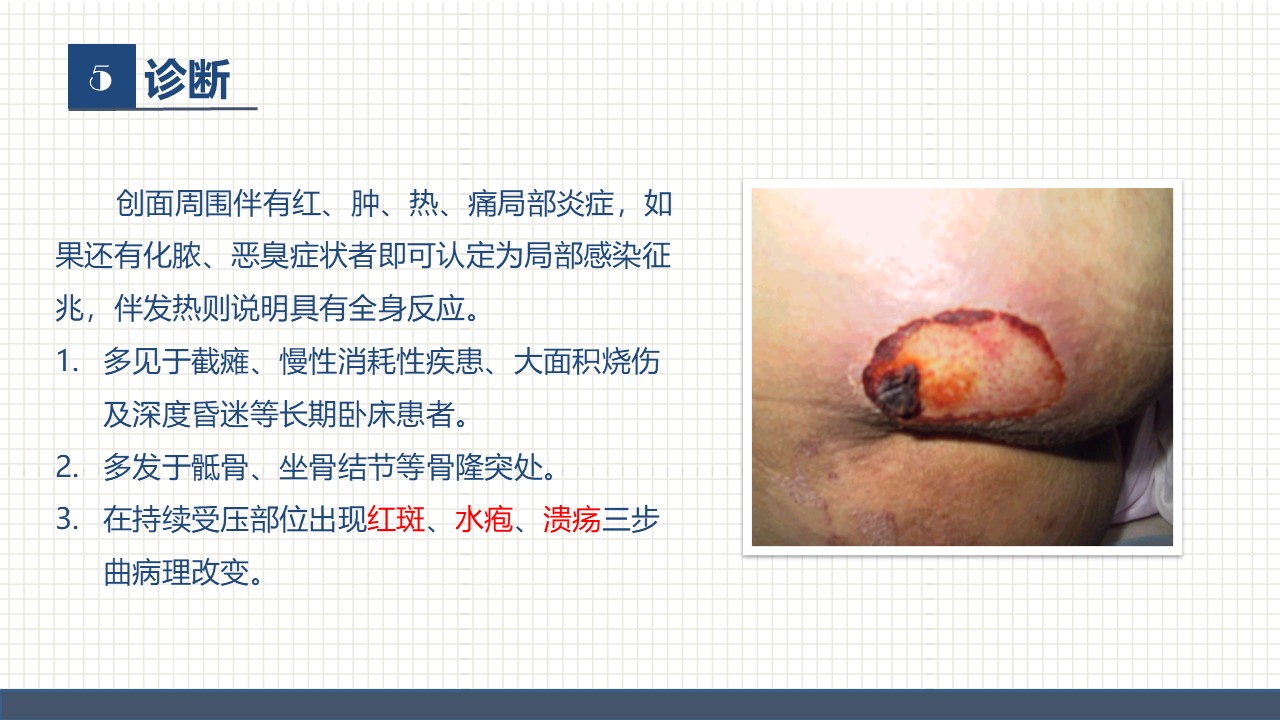 5 诊断

创面周围伴有红、肿、热、痛局部炎症，如果还有化脓、恶臭症状者即可认定为局部感染征兆，伴发热则说明具有全身反应。

1. 多见于截瘫、慢性消耗性疾患、大面积烧伤及深度昏迷等长期卧床患者。

2. 多发于骶骨、坐骨结节等骨隆突处。

3. 在持续受压部位出现红斑、水疱、溃疡三步曲病理改变。